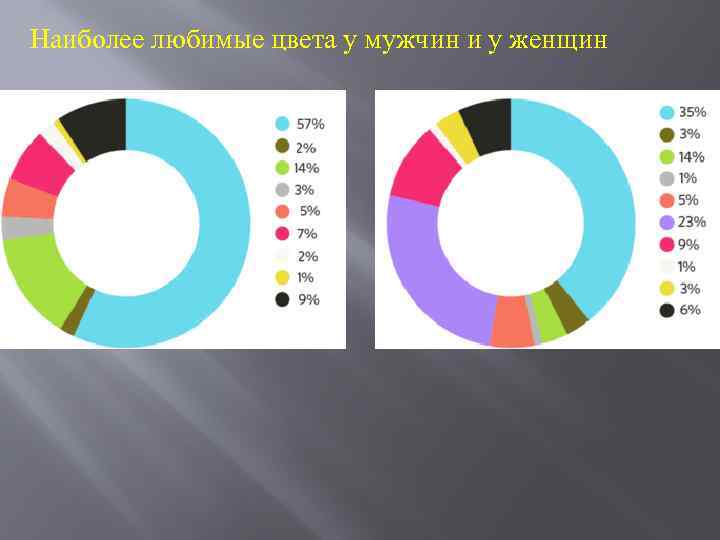 Наиболее любимые цвета у мужчин и у женщин

57%
2%
14%
3%
5%
7%
2%
1%
9%

35%
3%
14%
1%
5%
23%
9%
1%
3%
6%